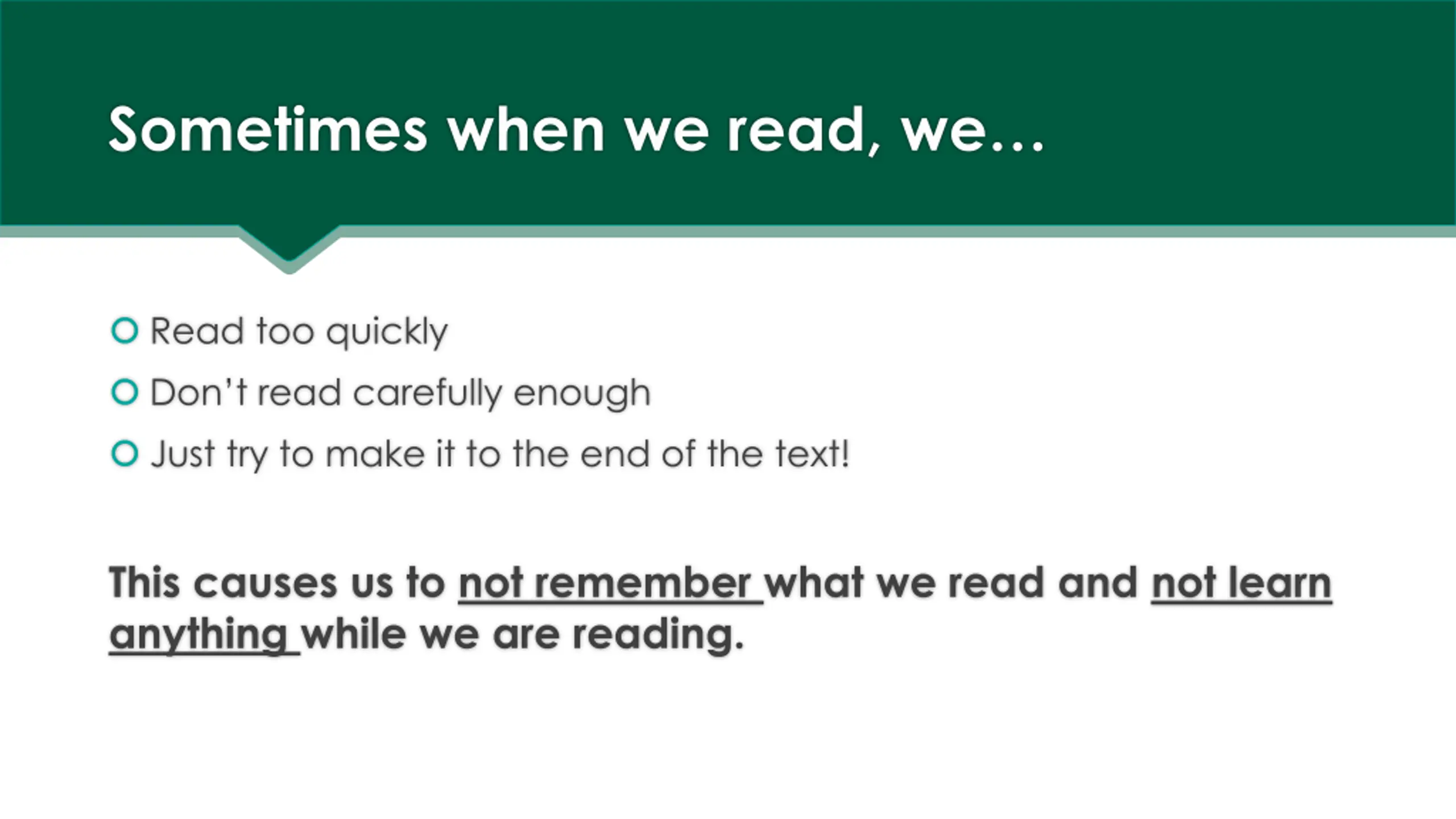 Sometimes when we read, we…

Read too quickly

Don't read carefully enough

Just try to make it to the end of the text!

This causes us to not remember what we read and not learn anything while we are reading.